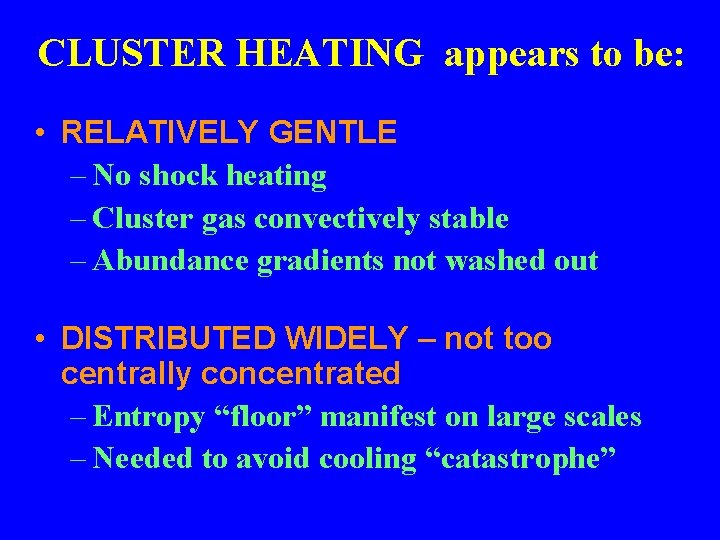 CLUSTER HEATING appears to be:

• RELATIVELY GENTLE
– No shock heating
– Cluster gas convectively stable
– Abundance gradients not washed out

• DISTRIBUTED WIDELY – not too centrally concentrated
– Entropy “floor” manifest on large scales
– Needed to avoid cooling “catastrophe”